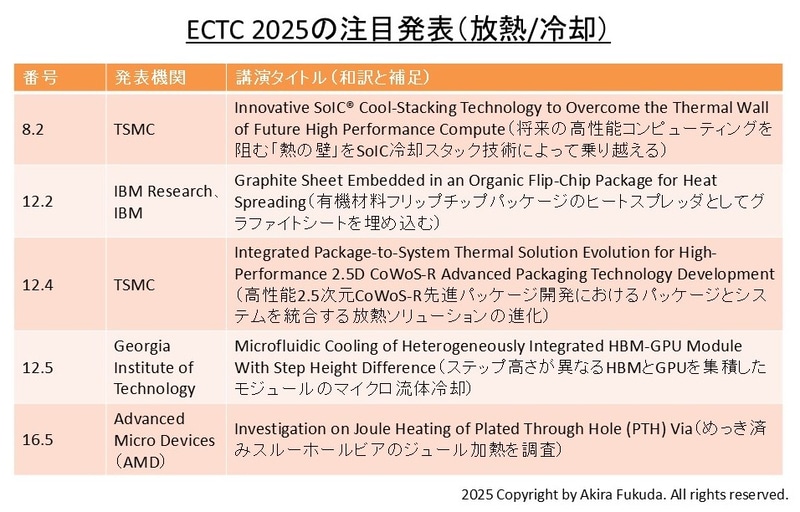 ECTC 2025の注目発表（放熱/冷却）

| 番号 | 発表機関 | 講演タイトル（和訳と補足） |
|---|---|---|
| 8.2 | TSMC | Innovative SoIC® Cool-Stacking Technology to Overcome the Thermal Wall of Future High Performance Compute（将来の高性能コンピューティングを阻む「熱の壁」をSoIC冷却スタック技術によって乗り越える） |
| 12.2 | IBM Research、IBM | Graphite Sheet Embedded in an Organic Flip-Chip Package for Heat Spreading（有機材料フリップチップパッケージのヒートスプレッダとしてグラファイトシートを埋め込む） |
| 12.4 | TSMC | Integrated Package-to-System Thermal Solution Evolution for High-Performance 2.5D CoWoS-R Advanced Packaging Technology Development（高性能2.5次元CoWoS-R先進パッケージ開発におけるパッケージとシステムを統合する放熱ソリューションの進化） |
| 12.5 | Georgia Institute of Technology | Microfluidic Cooling of Heterogeneously Integrated HBM-GPU Module With Step Height Difference（ステップ高さが異なるHBMとGPUを集積したモジュールのマイクロ流体冷却） |
| 16.5 | Advanced Micro Devices（AMD） | Investigation on Joule Heating of Plated Through Hole (PTH) Via（めっき済みスルーホールビアのジュール加熱を調査） |

2025 Copyright by Akira Fukuda. All rights reserved.